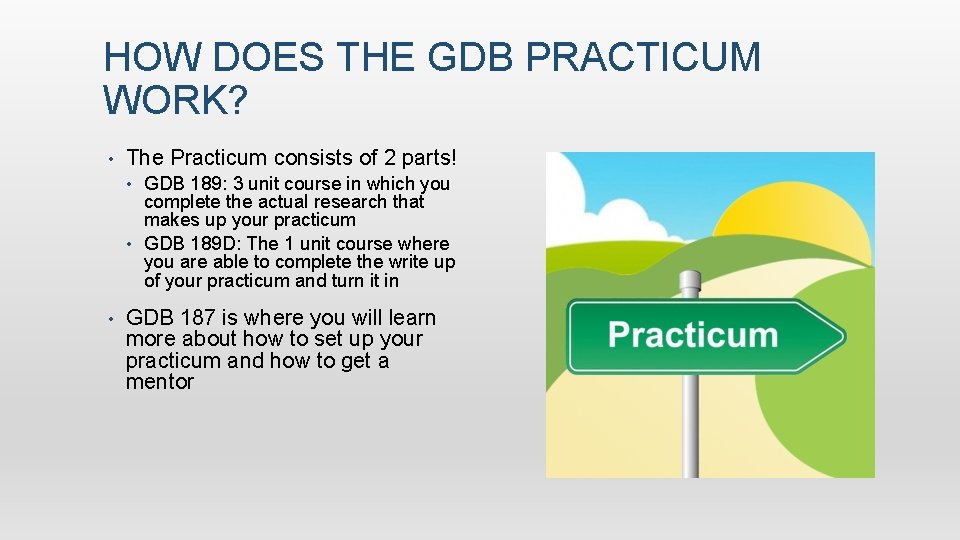 HOW DOES THE GDB PRACTICUM WORK?

• The Practicum consists of 2 parts!
  • GDB 189: 3 unit course in which you complete the actual research that makes up your practicum
  • GDB 189D: The 1 unit course where you are able to complete the write up of your practicum and turn it in

• GDB 187 is where you will learn more about how to set up your practicum and how to get a mentor

Practicum